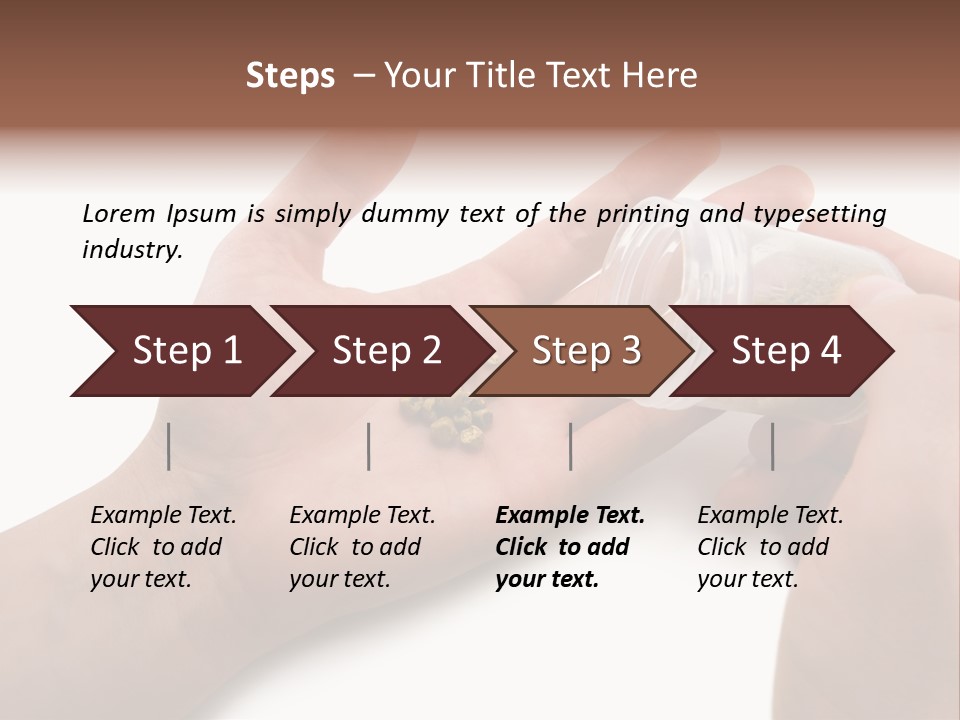 Steps – Your Title Text Here

Lorem Ipsum is simply dummy text of the printing and typesetting industry.

Step 1

Step 2

Step 3

Step 4

Example Text. Click to add your text.

Example Text. Click to add your text.

Example Text. Click to add your text.

Example Text. Click to add your text.